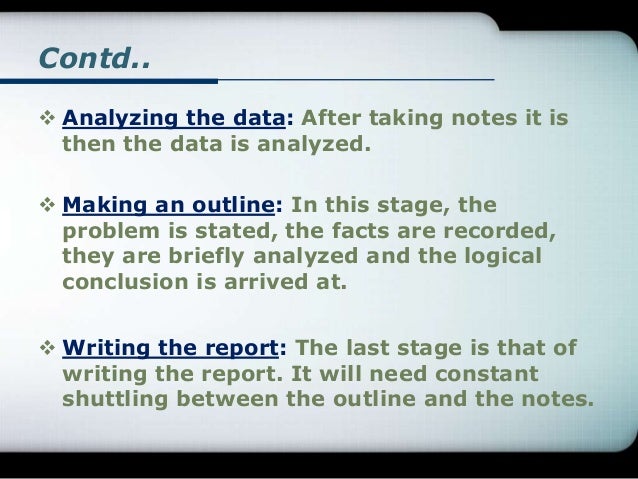 Contd..

❖ Analyzing the data: After taking notes it is then the data is analyzed.

❖ Making an outline: In this stage, the problem is stated, the facts are recorded, they are briefly analyzed and the logical conclusion is arrived at.

❖ Writing the report: The last stage is that of writing the report. It will need constant shuttling between the outline and the notes.